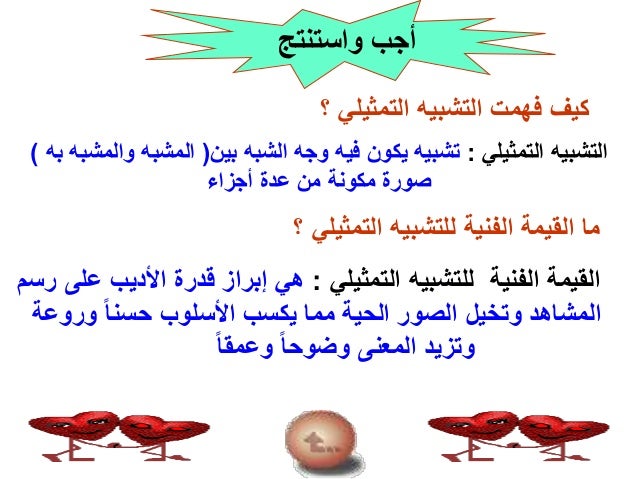 أجب واستنتج

كيف فهمت التشبيه التمثيلي ؟

التشبيه التمثيلي : تشبيه يكون فيه وجه الشبه بين( المشبه والمشبه به ) صورة مكونة من عدة أجزاء

ما القيمة الفنية للتشبيه التمثيلي ؟

القيمة الفنية للتشبيه التمثيلي : هي إبراز قدرة الأديب على رسم المشاهد وتخيل الصور الحية مما يكسب الأسلوب حسناً وروعة وتزيد المعنى وضوحاً وعمقاً